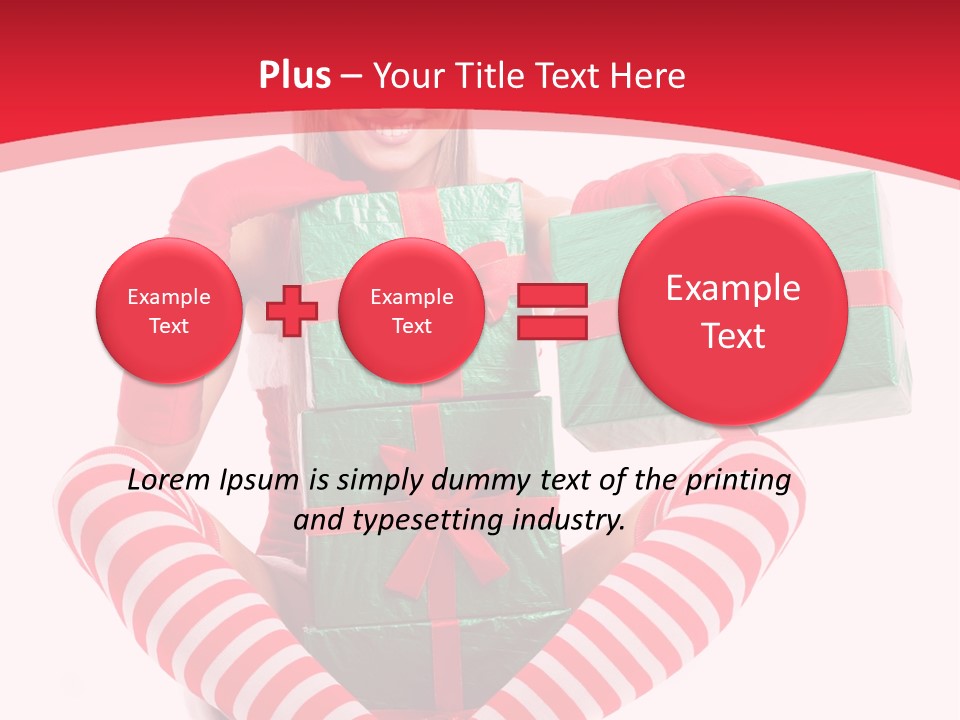 Plus – Your Title Text Here

Example Text

Example Text

Example Text

Lorem Ipsum is simply dummy text of the printing and typesetting industry.